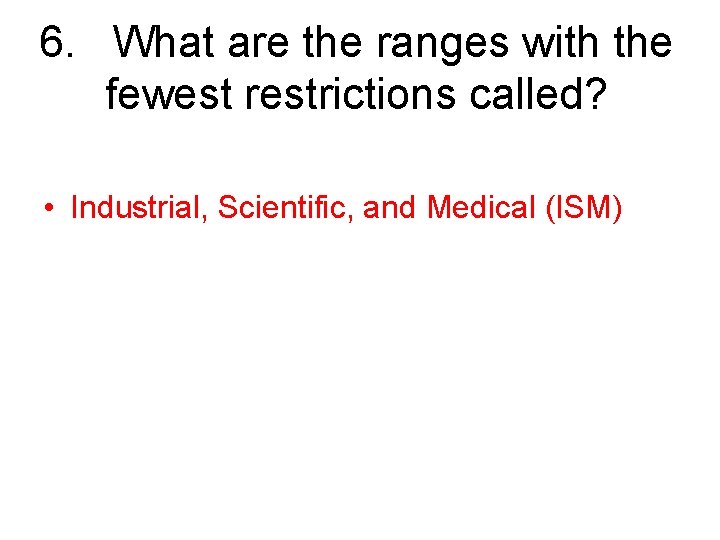 6. What are the ranges with the fewest restrictions called?

• Industrial, Scientific, and Medical (ISM)